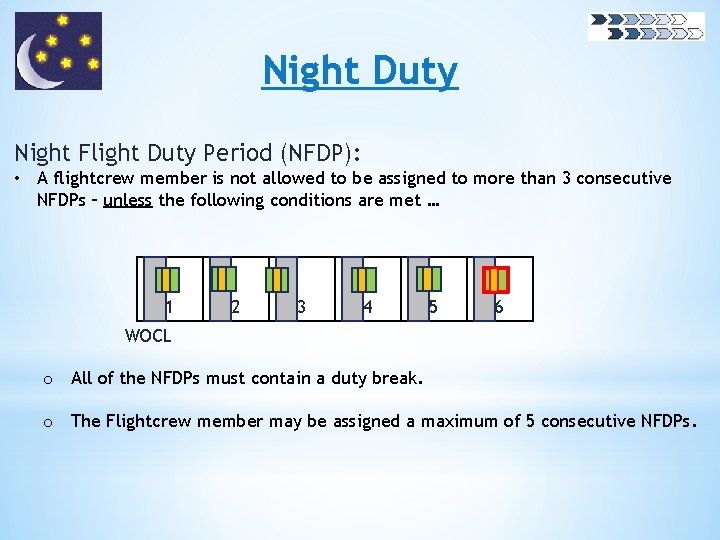 Night Duty

Night Flight Duty Period (NFDP):

• A flightcrew member is not allowed to be assigned to more than 3 consecutive NFDPs – unless the following conditions are met …

1 2 3 4 5 6

WOCL

o All of the NFDPs must contain a duty break.

o The Flightcrew member may be assigned a maximum of 5 consecutive NFDPs.